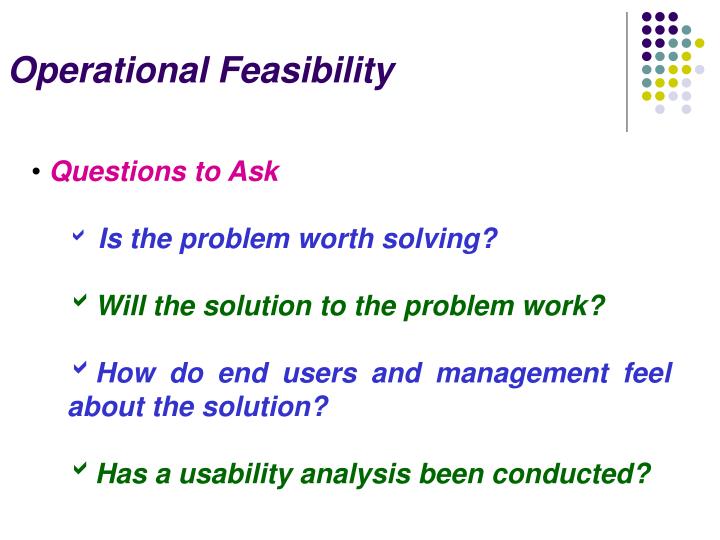 Operational Feasibility

• Questions to Ask

✓ Is the problem worth solving?

✓ Will the solution to the problem work?

✓ How do end users and management feel about the solution?

✓ Has a usability analysis been conducted?